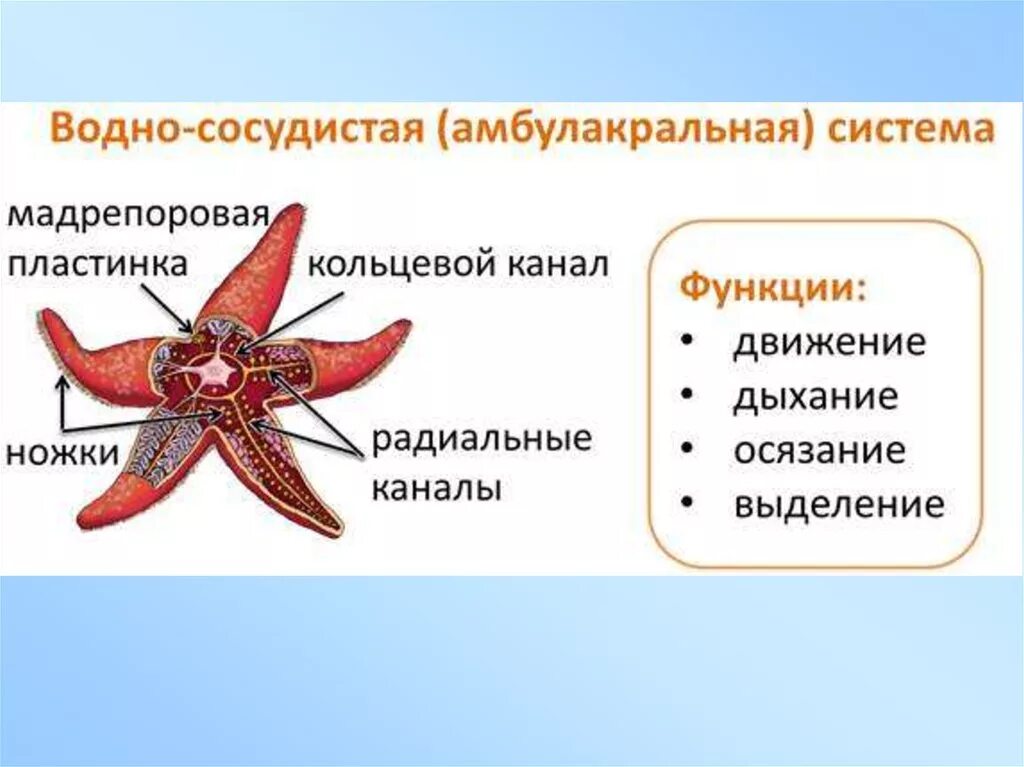 Водно-сосудистая (амбулакральная) система

мадрепоровая пластинка

кольцевой канал

ножки

радиальные каналы

Функции:
• движение
• дыхание
• осязание
• выделение